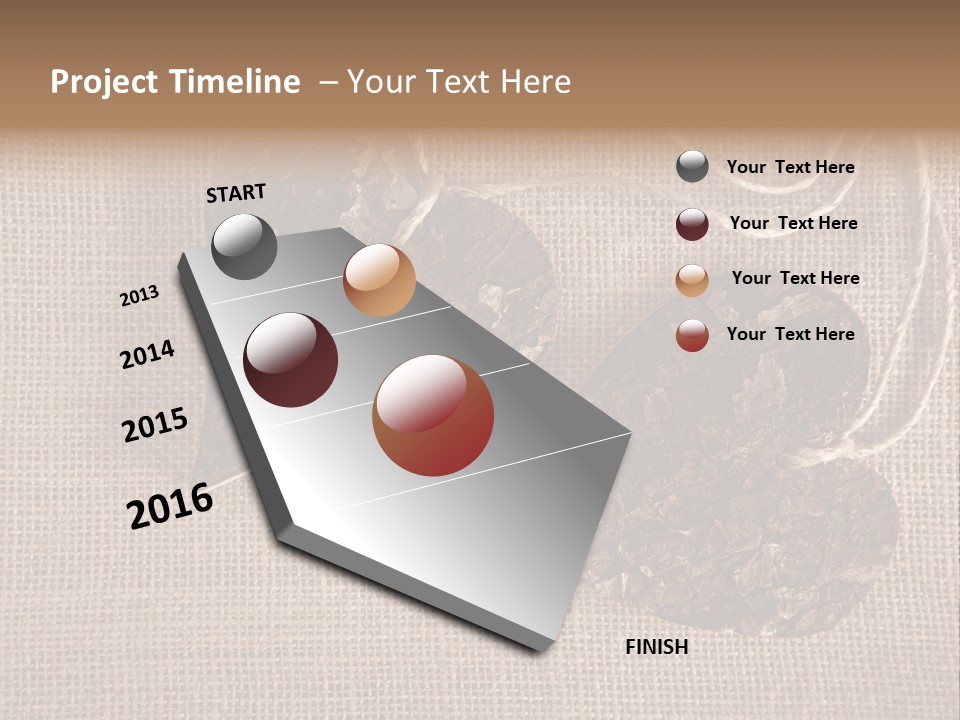 Project Timeline – Your Text Here

START

2013

2014

2015

2016

FINISH

Your Text Here

Your Text Here

Your Text Here

Your Text Here